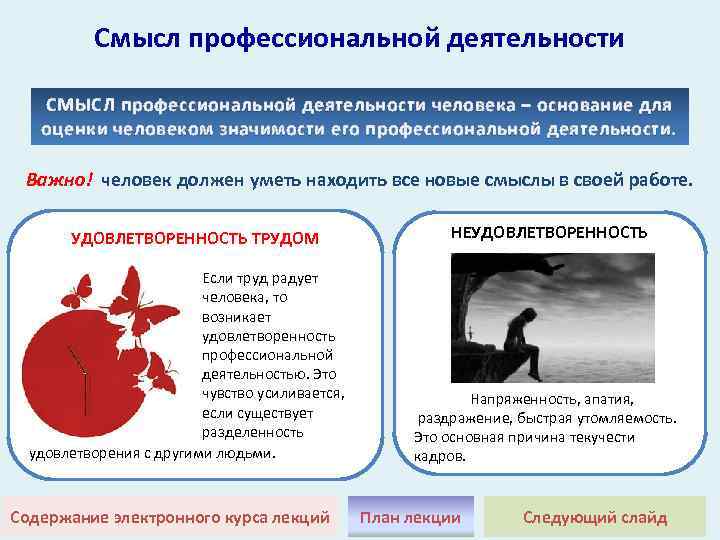 Смысл профессиональной деятельности

СМЫСЛ профессиональной деятельности человека – основание для оценки человеком значимости его профессиональной деятельности.

Важно! человек должен уметь находить все новые смыслы в своей работе.

УДОВЛЕТВОРЕННОСТЬ ТРУДОМ

Если труд радует человека, то возникает удовлетворенность профессиональной деятельностью. Это чувство усиливается, если существует разделенность удовлетворения с другими людьми.

НЕУДОВЛЕТВОРЕННОСТЬ

Напряженность, апатия, раздражение, быстрая утомляемость. Это основная причина текучести кадров.

Содержание электронного курса лекций

План лекции

Следующий слайд